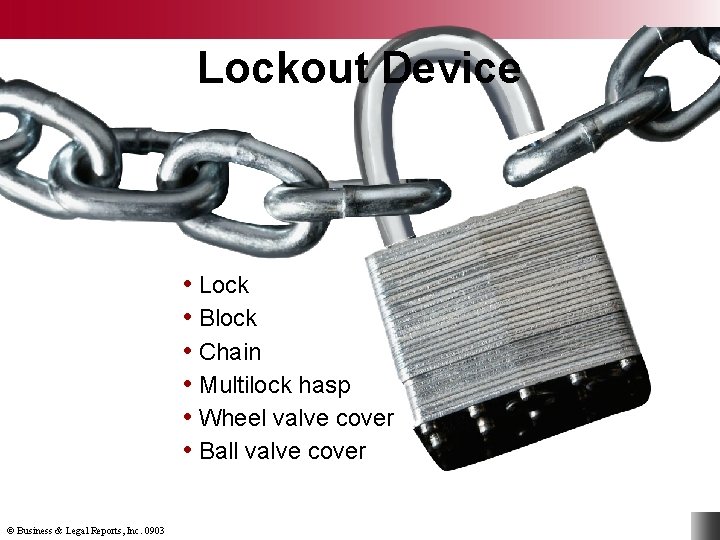 Lockout Device

• Lock
• Block
• Chain
• Multilock hasp
• Wheel valve cover
• Ball valve cover

© Business & Legal Reports, Inc. 0903